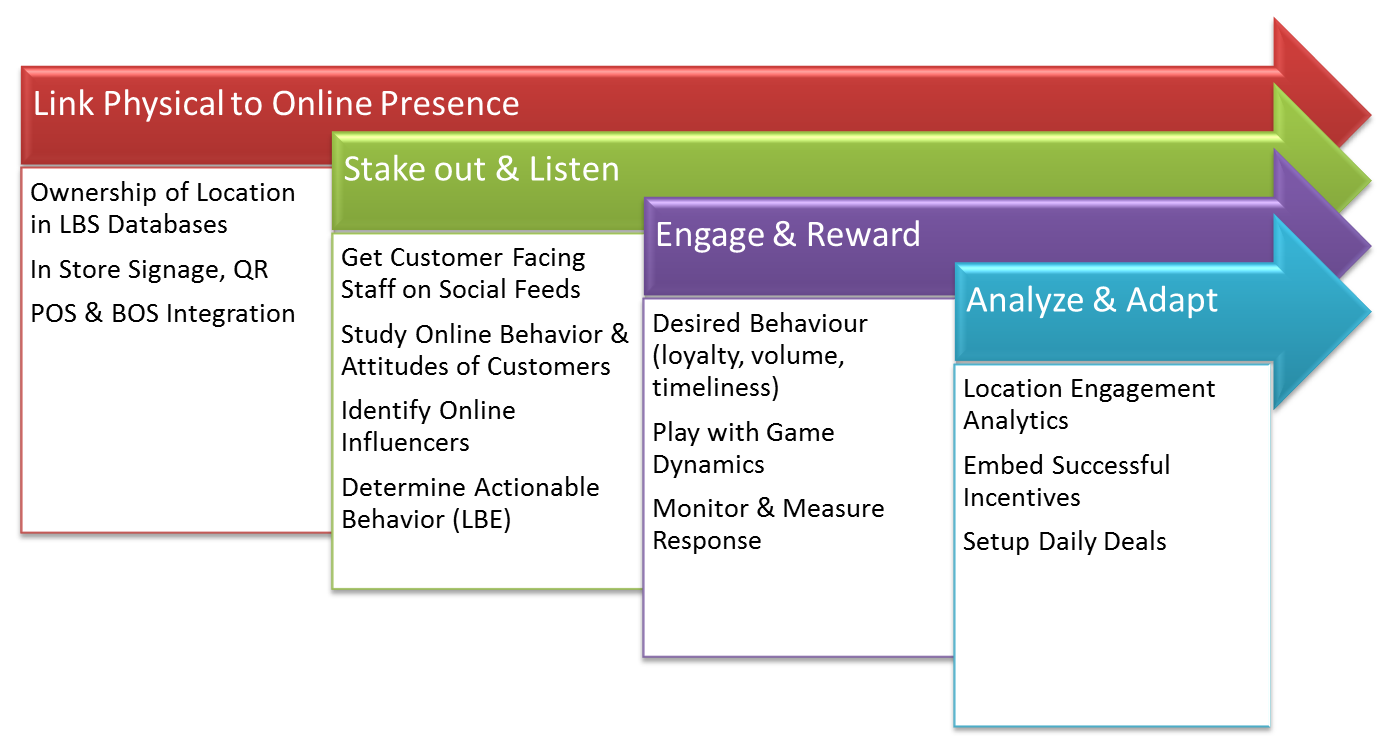 Link Physical to Online Presence

Ownership of Location in LBS Databases

In Store Signage, QR

POS & BOS Integration

Stake out & Listen

Get Customer Facing Staff on Social Feeds

Study Online Behavior & Attitudes of Customers

Identify Online Influencers

Determine Actionable Behavior (LBE)

Engage & Reward

Desired Behaviour (loyalty, volume, timeliness)

Play with Game Dynamics

Monitor & Measure Response

Analyze & Adapt

Location Engagement Analytics

Embed Successful Incentives

Setup Daily Deals